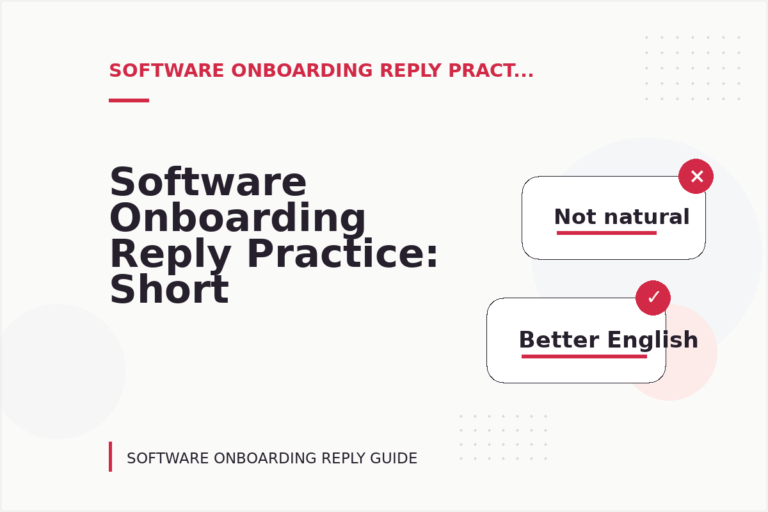 SOFTWARE ONBOARDING REPLY PRACT...

Software Onboarding Reply Practice: Short

Not natural

Better English

SOFTWARE ONBOARDING REPLY GUIDE